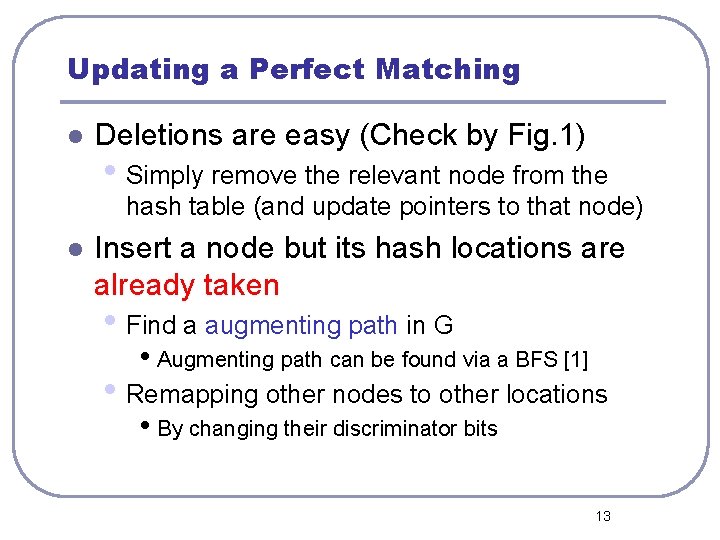 Updating a Perfect Matching

- Deletions are easy (Check by Fig.1)
  - Simply remove the relevant node from the hash table (and update pointers to that node)
- Insert a node but its hash locations are already taken
  - Find a augmenting path in G
    - Augmenting path can be found via a BFS [1]
  - Remapping other nodes to other locations
    - By changing their discriminator bits

13